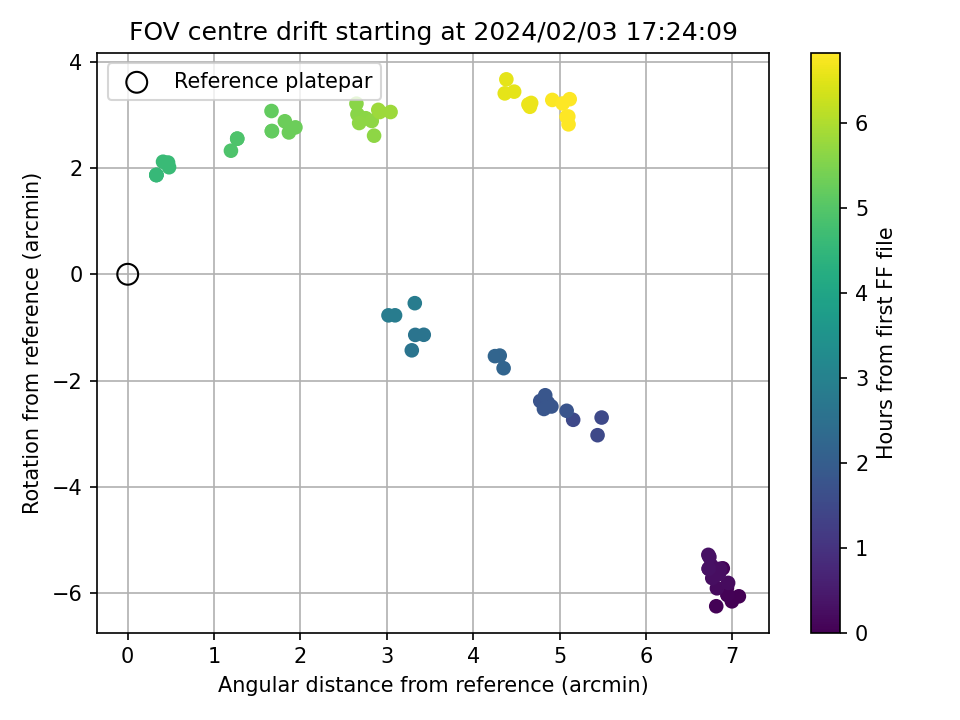 FOV centre drift starting at 2024/02/03 17:24:09

Reference platepar

Rotation from reference (arcmin)

4
2
0
−2
−4
−6

0
1
2
3
4
5
6
7

Angular distance from reference (arcmin)

Hours from first FF file

6
5
4
3
2
1
0